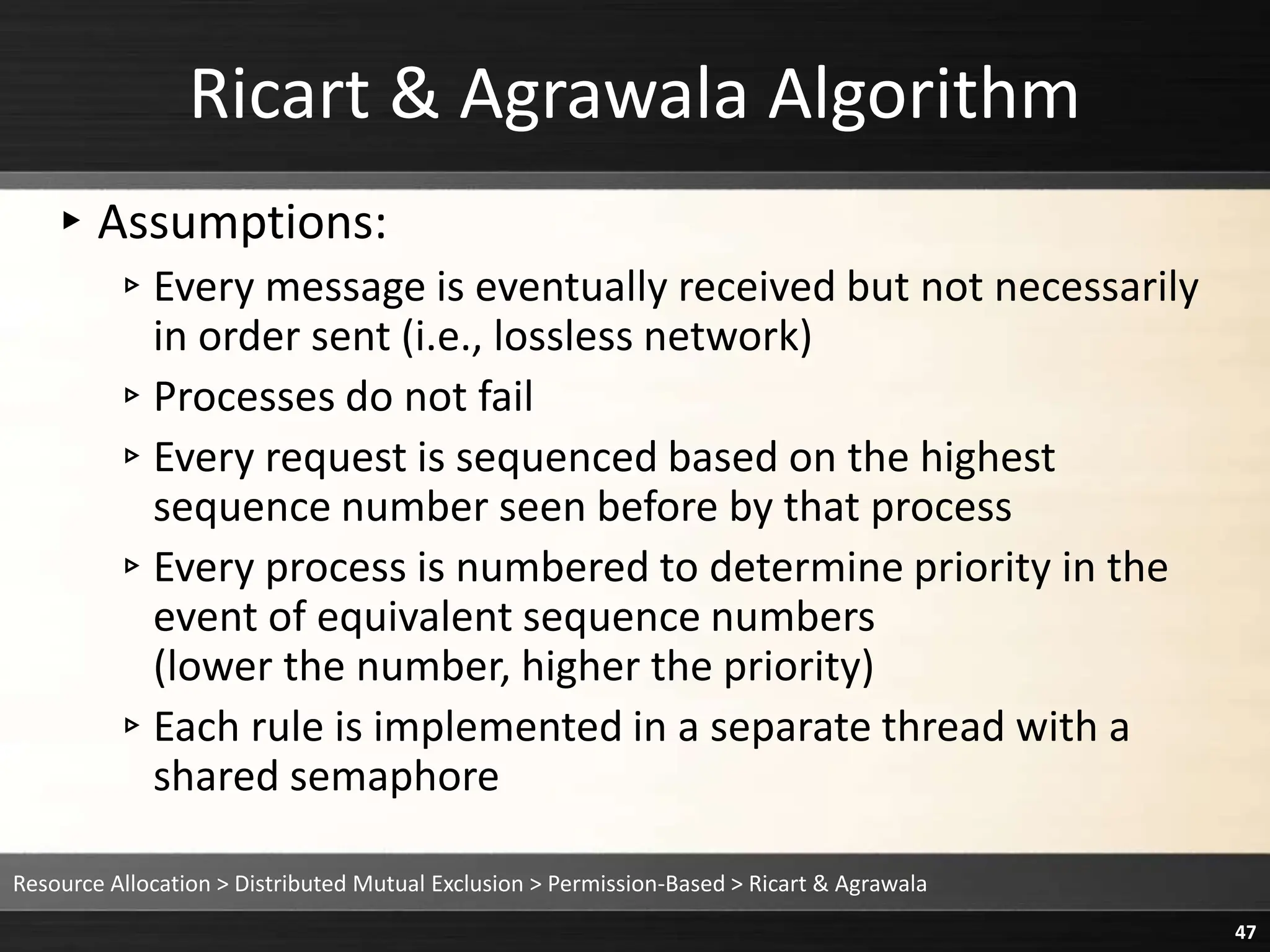 Ricart & Agrawala Algorithm

▸ Assumptions:

▹ Every message is eventually received but not necessarily in order sent (i.e., lossless network)

▹ Processes do not fail

▹ Every request is sequenced based on the highest sequence number seen before by that process

▹ Every process is numbered to determine priority in the event of equivalent sequence numbers
(lower the number, higher the priority)

▹ Each rule is implemented in a separate thread with a shared semaphore

Resource Allocation > Distributed Mutual Exclusion > Permission-Based > Ricart & Agrawala

47